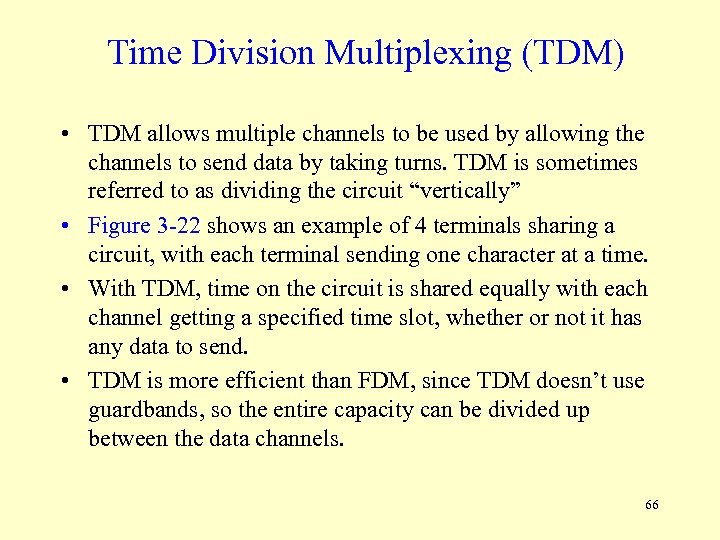 Time Division Multiplexing (TDM)

• TDM allows multiple channels to be used by allowing the channels to send data by taking turns. TDM is sometimes referred to as dividing the circuit “vertically”

• Figure 3-22 shows an example of 4 terminals sharing a circuit, with each terminal sending one character at a time.

• With TDM, time on the circuit is shared equally with each channel getting a specified time slot, whether or not it has any data to send.

• TDM is more efficient than FDM, since TDM doesn’t use guardbands, so the entire capacity can be divided up between the data channels.

66